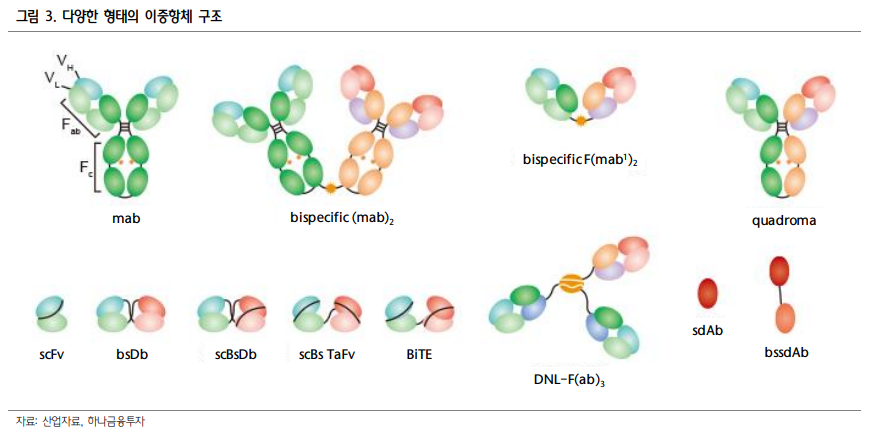 그림 3. 다양한 형태의 이중항체 구조

$V_H$
$V_L$
$F_{ab}$
$F_c$

mab

bispecific $(mab)_2$

bispecific $F(mab^1)_2$

quadroma

scFv

bsDb

scBsDb

scBs TaFv

BiTE

DNL-$F(ab)_3$

sdAb

bssdAb

자료: 산업자료, 하나금융투자